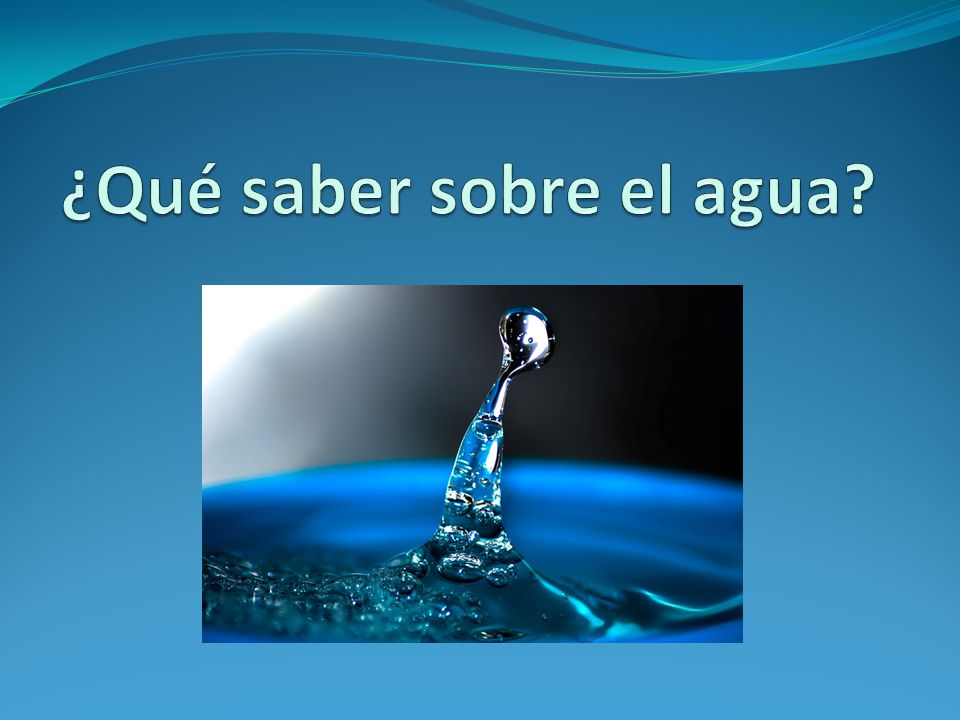 ¿Qué saber sobre el agua?